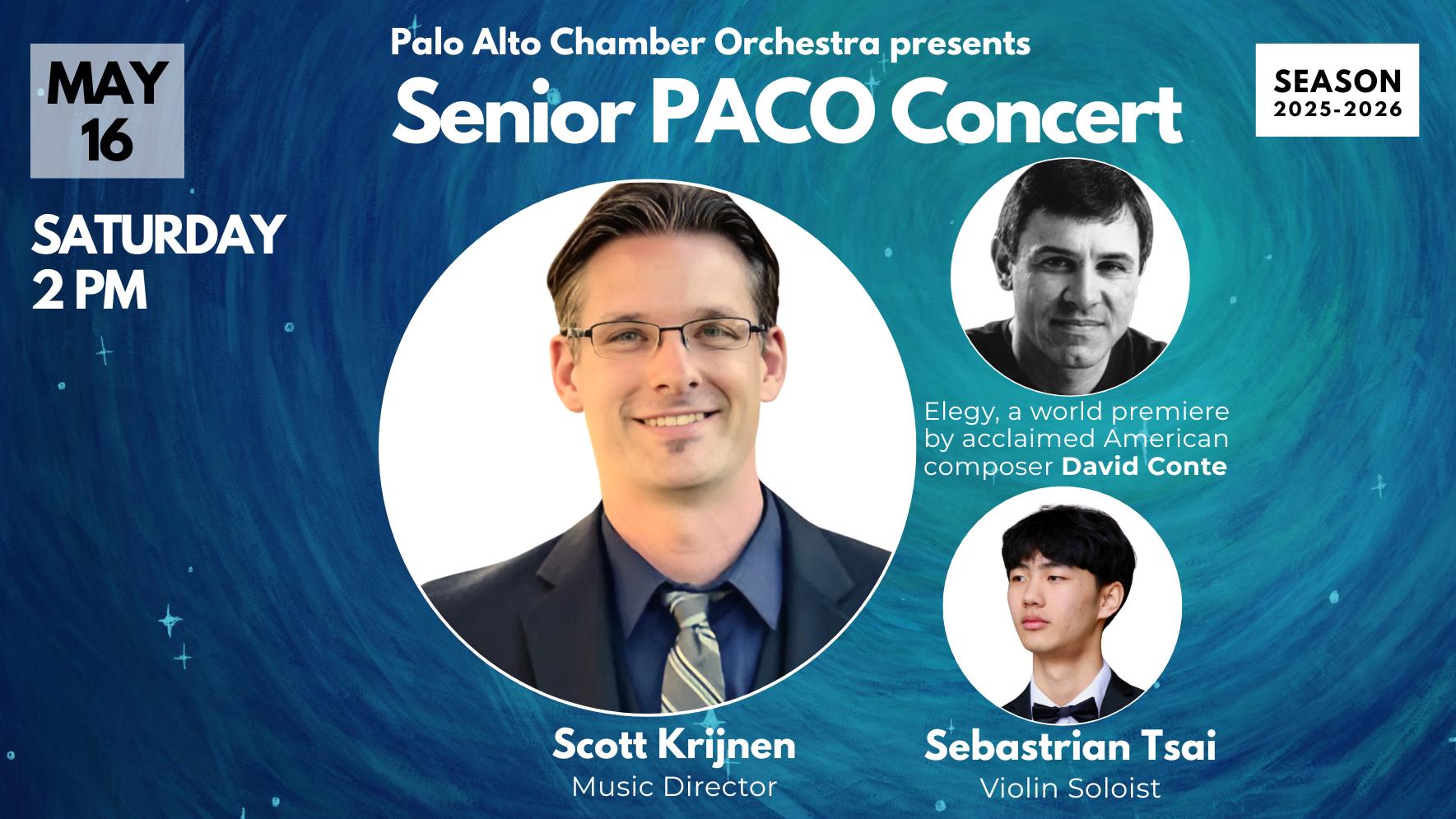 MAY 16

SATURDAY 2 PM

Palo Alto Chamber Orchestra presents

Senior PACO Concert

SEASON 2025-2026

Elegy, a world premiere by acclaimed American composer David Conte

Scott Krijnen
Music Director

Sebastrian Tsai
Violin Soloist